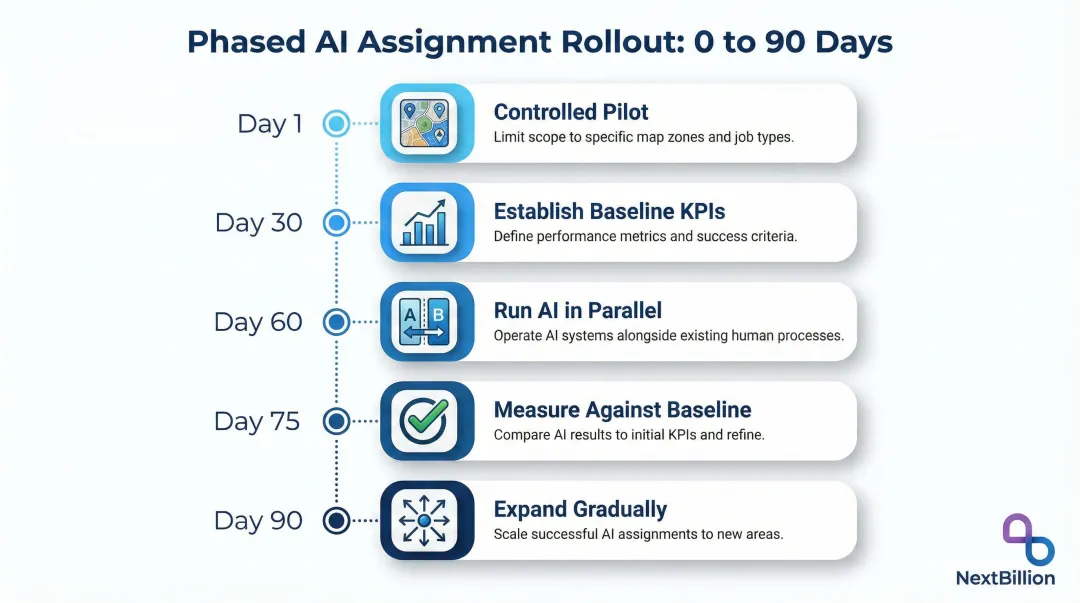 Phased AI Assignment Rollout: 0 to 90 Days

Day 1

Controlled Pilot
Limit scope to specific map zones and job types.

Day 30

Establish Baseline KPIs
Define performance metrics and success criteria.

Day 60

A B

Run AI in Parallel
Operate AI systems alongside existing human processes.

Day 75

Measure Against Baseline
Compare AI results to initial KPIs and refine.

Day 90

Expand Gradually
Scale successful AI assignments to new areas.

NextBillion